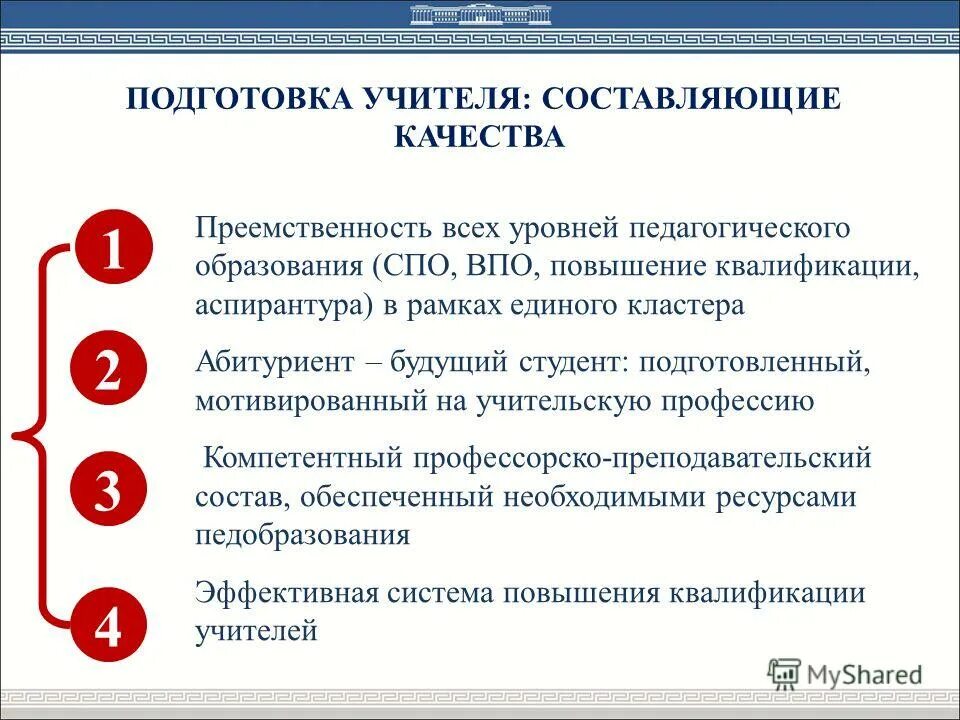 ПОДГОТОВКА УЧИТЕЛЯ: СОСТАВЛЯЮЩИЕ КАЧЕСТВА

1

Преемственность всех уровней педагогического образования (СПО, ВПО, повышение квалификации, аспирантура) в рамках единого кластера

2

Абитуриент – будущий студент: подготовленный, мотивированный на учительскую профессию

3

Компетентный профессорско-преподавательский состав, обеспеченный необходимыми ресурсами педобразования

4

Эффективная система повышения квалификации учителей

MyShared